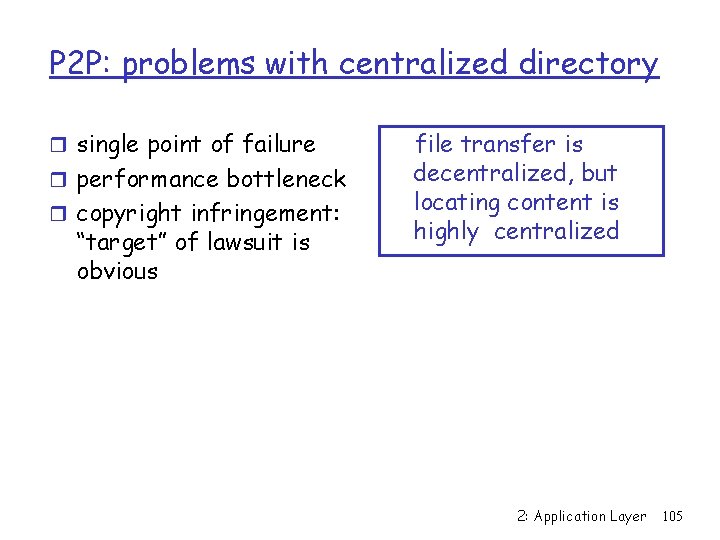 P2P: problems with centralized directory

❒ single point of failure
❒ performance bottleneck
❒ copyright infringement: "target" of lawsuit is obvious

file transfer is decentralized, but locating content is highly centralized

2: Application Layer 105